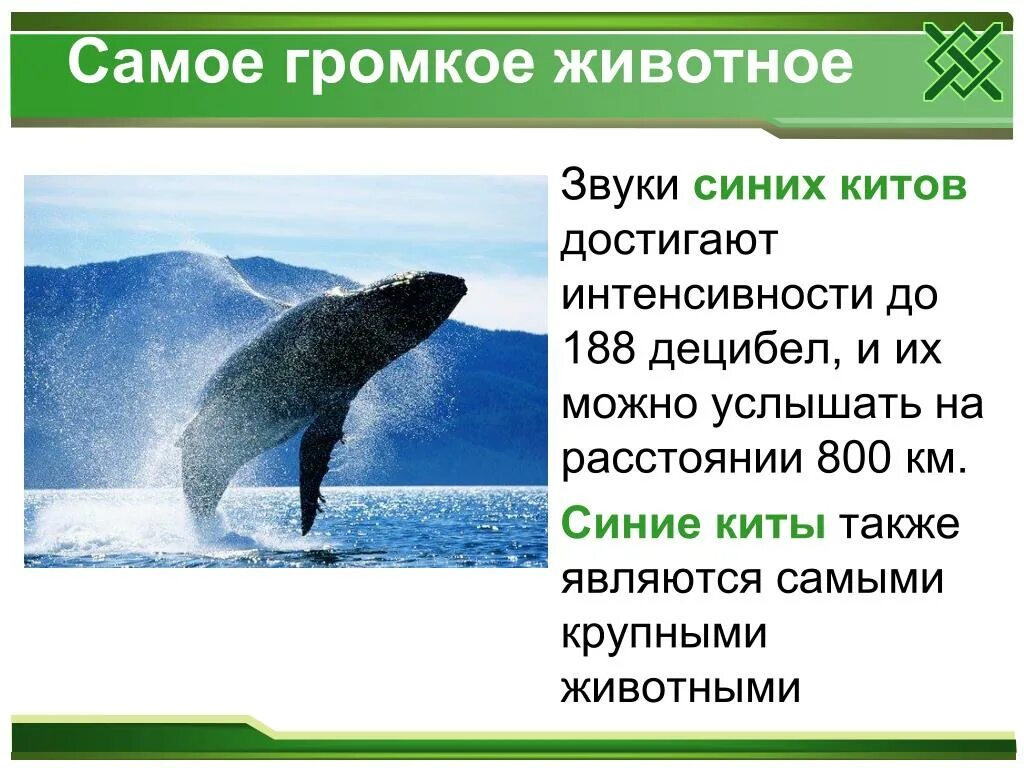 Самое громкое животное

Звуки синих китов достигают интенсивности до 188 децибел, и их можно услышать на расстоянии 800 км.

Синие киты также являются самыми крупными животными